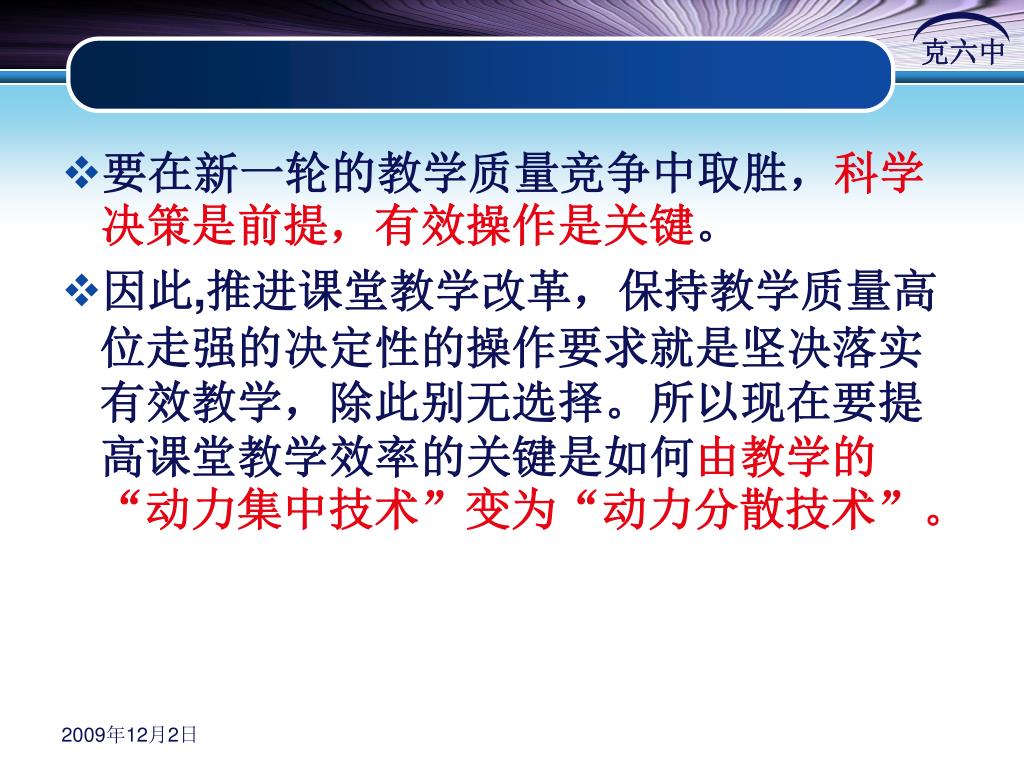 克六中

❖要在新一轮的教学质量竞争中取胜，科学决策是前提，有效操作是关键。

❖因此,推进课堂教学改革，保持教学质量高位走强的决定性的操作要求就是坚决落实有效教学，除此别无选择。所以现在要提高课堂教学效率的关键是如何由教学的“动力集中技术”变为“动力分散技术”。

2009年12月2日